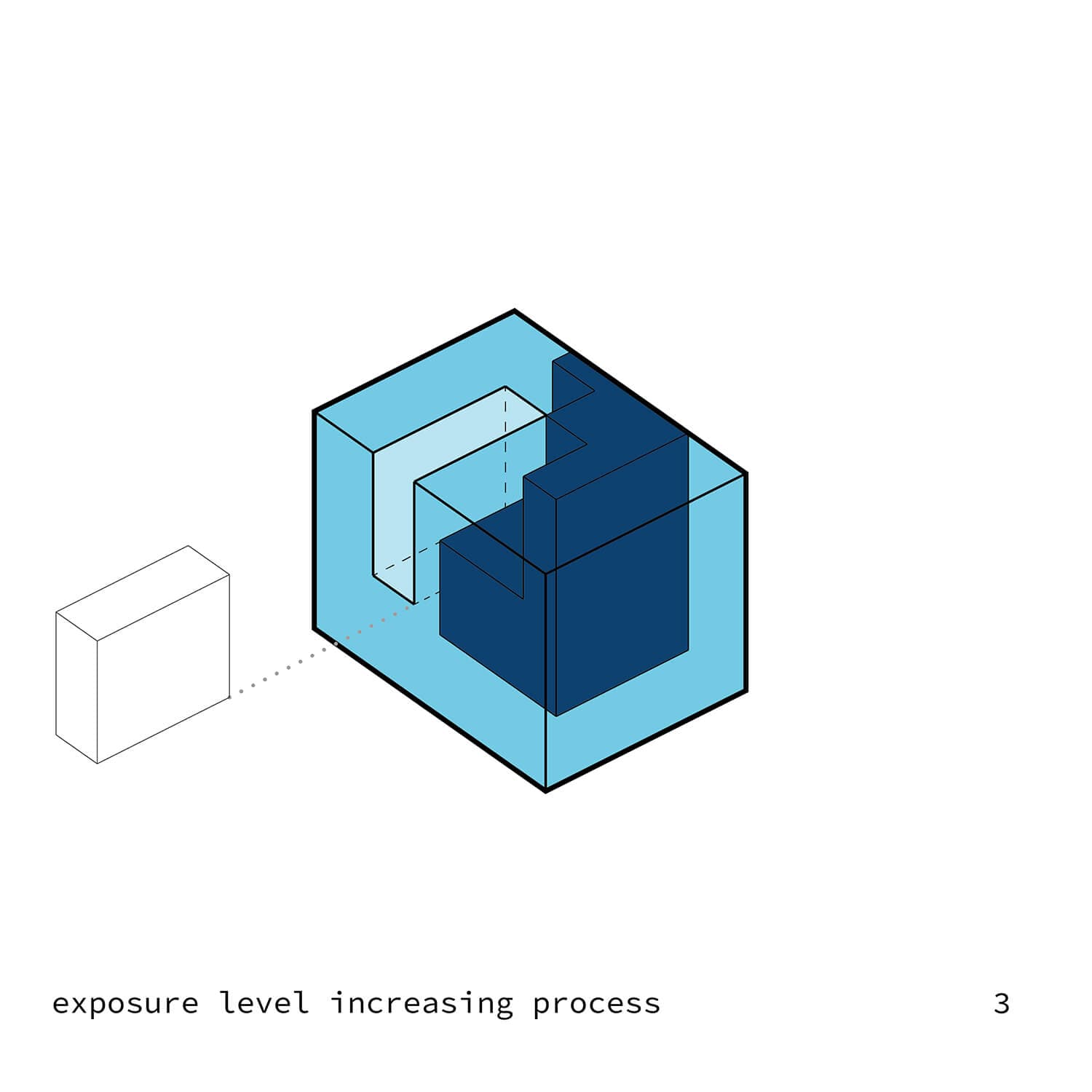 exposure level increasing process

3